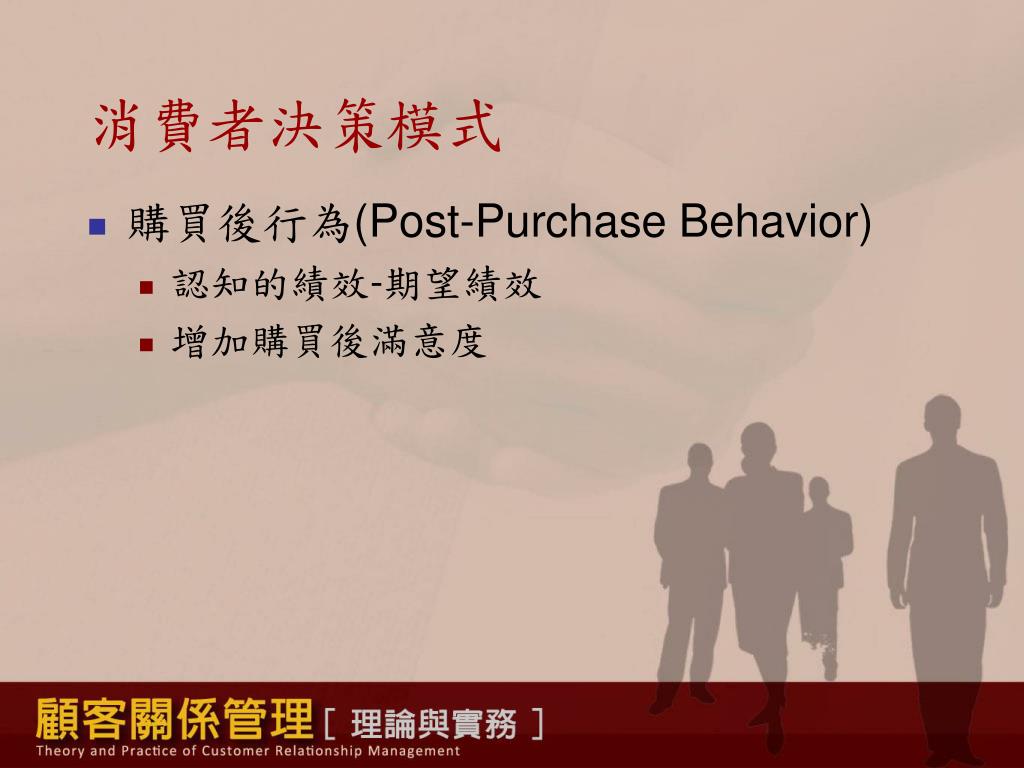 消費者決策模式

購買後行為(Post-Purchase Behavior)

認知的績效-期望績效

增加購買後滿意度

顧客關係管理 [ 理論與實務 ]

Theory and Practice of Customer Relationship Management